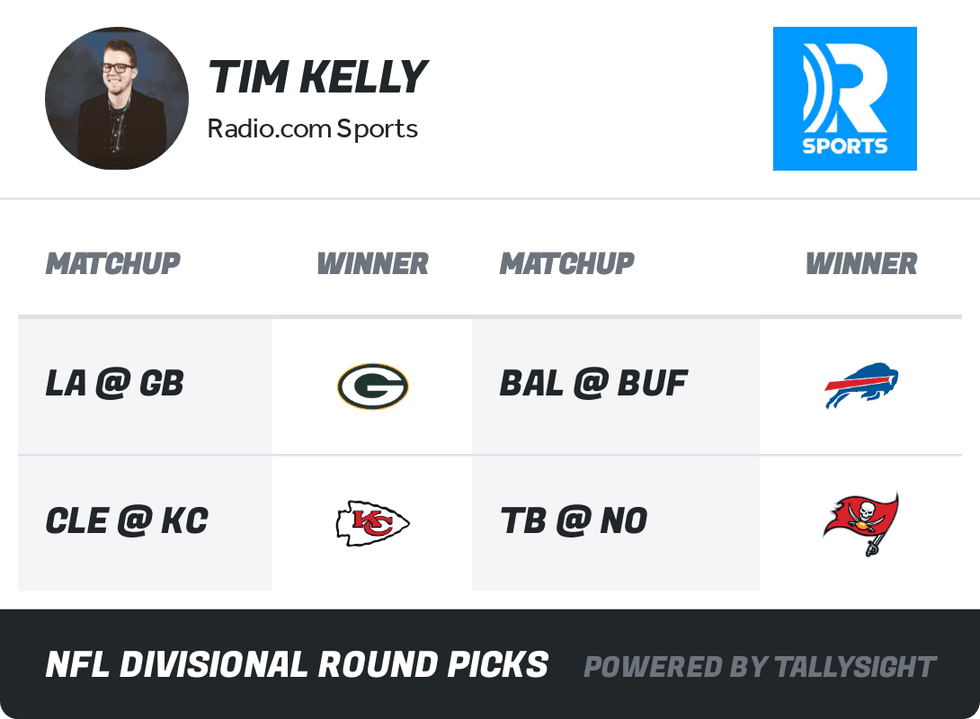 TIM KELLY
Radio.com Sports

R
SPORTS

| MATCHUP | WINNER | MATCHUP | WINNER |
|---|---|---|---|
| LA @ GB | G | BAL @ BUF | |
| CLE @ KC | KC | TB @ NO | |

NFL DIVISIONAL ROUND PICKS
POWERED BY TALLYSIGHT